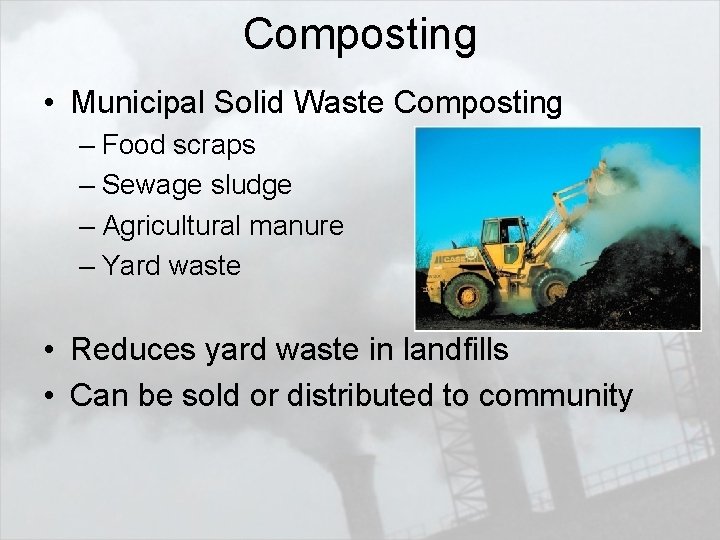 Composting

• Municipal Solid Waste Composting
– Food scraps
– Sewage sludge
– Agricultural manure
– Yard waste

CASE

• Reduces yard waste in landfills
• Can be sold or distributed to community